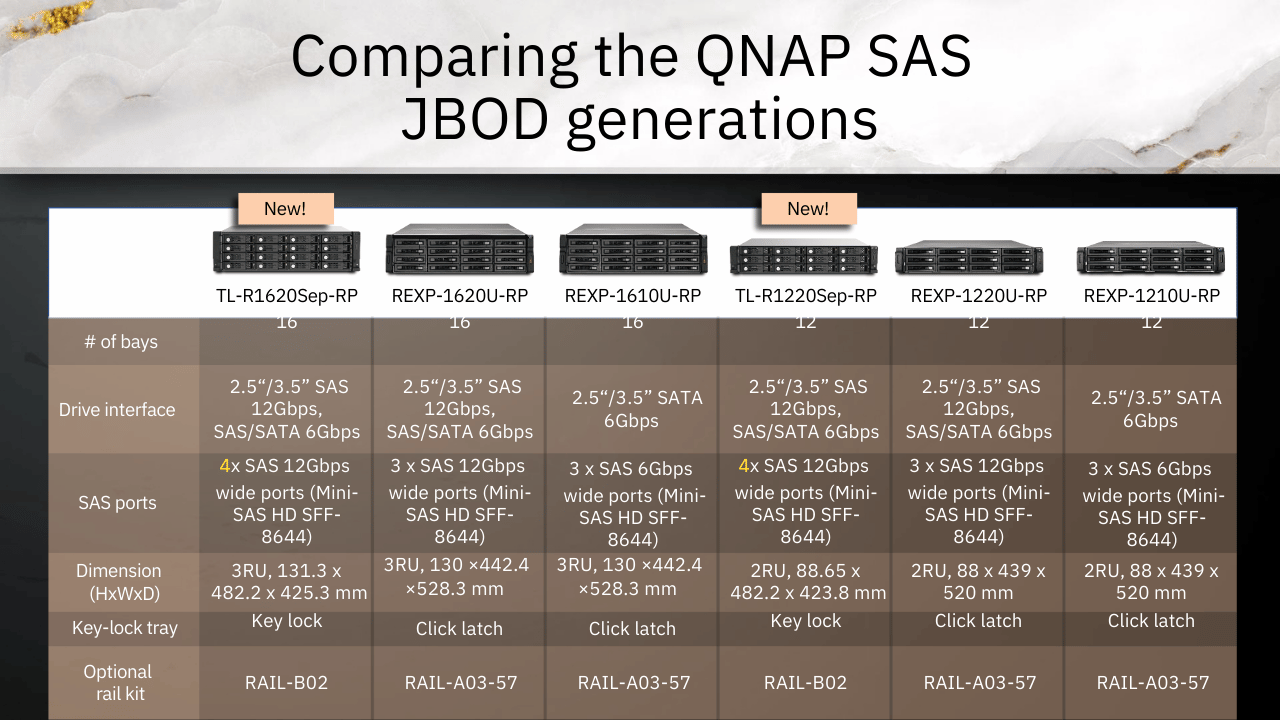 Comparing the QNAP SAS JBOD generations

| | New! TL-R1620Sep-RP | REXP-1620U-RP | REXP-1610U-RP | New! TL-R1220Sep-RP | REXP-1220U-RP | REXP-1210U-RP |
|---|---|---|---|---|---|---|
| # of bays | 16 | 16 | 16 | 12 | 12 | 12 |
| Drive interface | 2.5“/3.5” SAS 12Gbps, SAS/SATA 6Gbps | 2.5“/3.5” SAS 12Gbps, SAS/SATA 6Gbps | 2.5“/3.5” SATA 6Gbps | 2.5“/3.5” SAS 12Gbps, SAS/SATA 6Gbps | 2.5“/3.5” SAS 12Gbps, SAS/SATA 6Gbps | 2.5“/3.5” SATA 6Gbps |
| SAS ports | 4x SAS 12Gbps wide ports (Mini-SAS HD SFF-8644) | 3 x SAS 12Gbps wide ports (Mini-SAS HD SFF-8644) | 3 x SAS 6Gbps wide ports (Mini-SAS HD SFF-8644) | 4x SAS 12Gbps wide ports (Mini-SAS HD SFF-8644) | 3 x SAS 12Gbps wide ports (Mini-SAS HD SFF-8644) | 3 x SAS 6Gbps wide ports (Mini-SAS HD SFF-8644) |
| Dimension (HxWxD) | 3RU, 131.3 x 482.2 x 425.3 mm | 3RU, 130 ×442.4 ×528.3 mm | 3RU, 130 ×442.4 ×528.3 mm | 2RU, 88.65 x 482.2 x 423.8 mm | 2RU, 88 x 439 x 520 mm | 2RU, 88 x 439 x 520 mm |
| Key-lock tray | Key lock | Click latch | Click latch | Key lock | Click latch | Click latch |
| Optional rail kit | RAIL-B02 | RAIL-A03-57 | RAIL-A03-57 | RAIL-B02 | RAIL-A03-57 | RAIL-A03-57 |